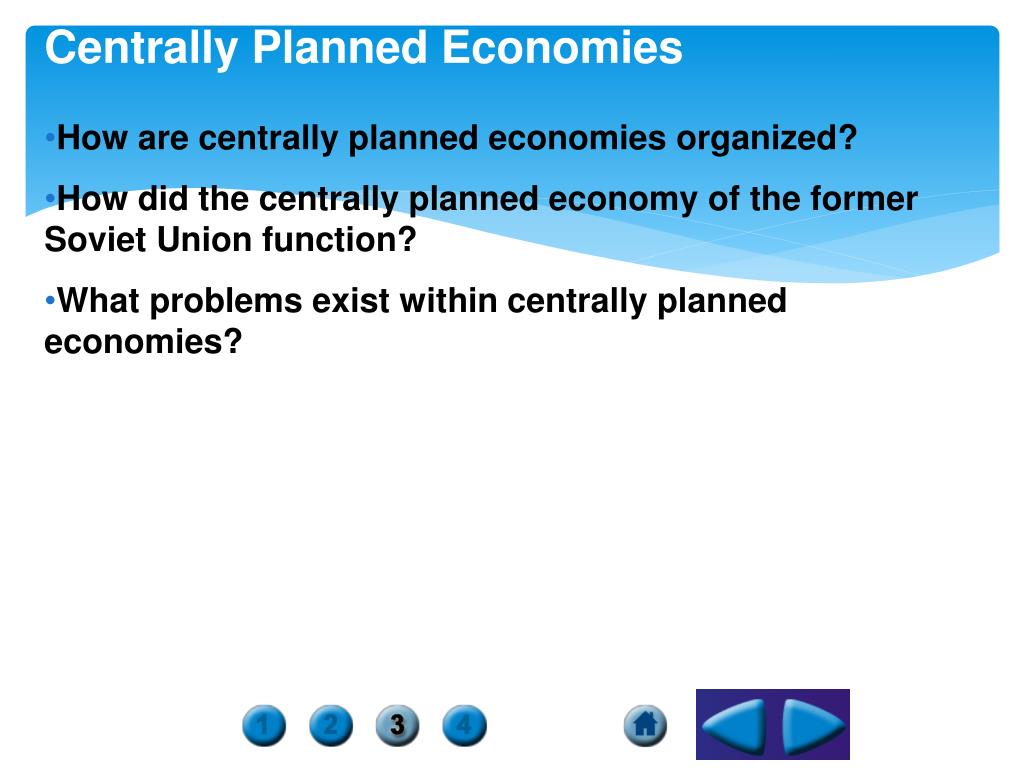 Centrally Planned Economies

•How are centrally planned economies organized?

•How did the centrally planned economy of the former Soviet Union function?

•What problems exist within centrally planned economies?

1 2 3 4